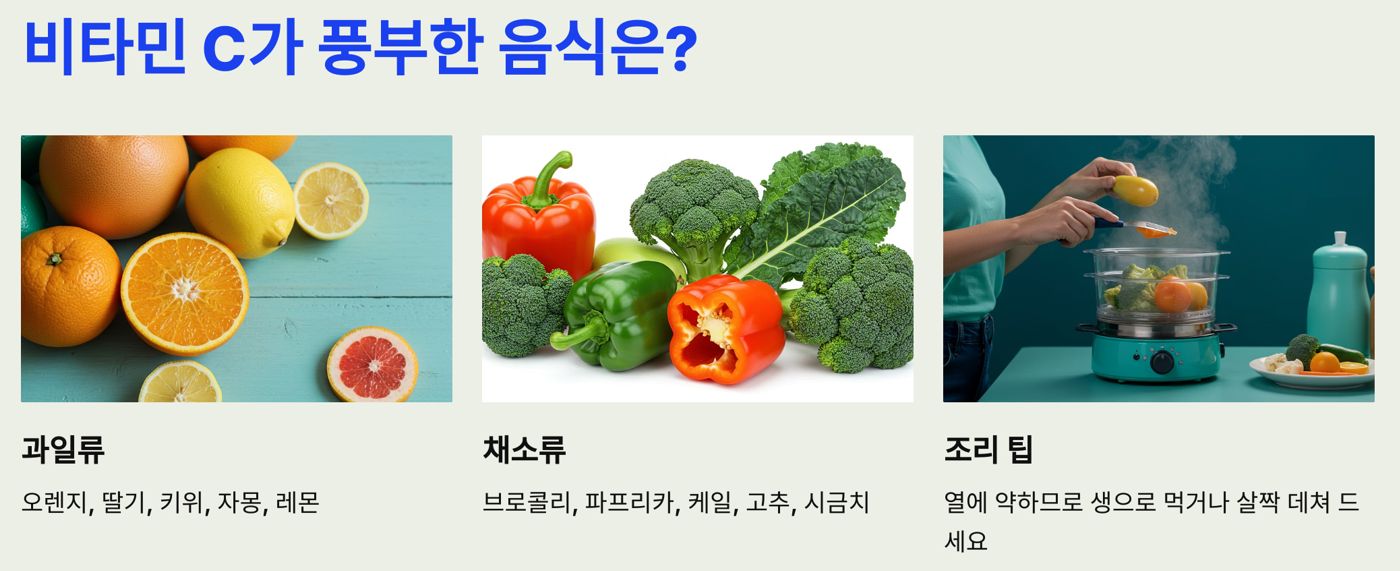 비타민 C가 풍부한 음식은?

과일류

오렌지, 딸기, 키위, 자몽, 레몬

채소류

브로콜리, 파프리카, 케일, 고추, 시금치

조리 팁

열에 약하므로 생으로 먹거나 살짝 데쳐 드세요